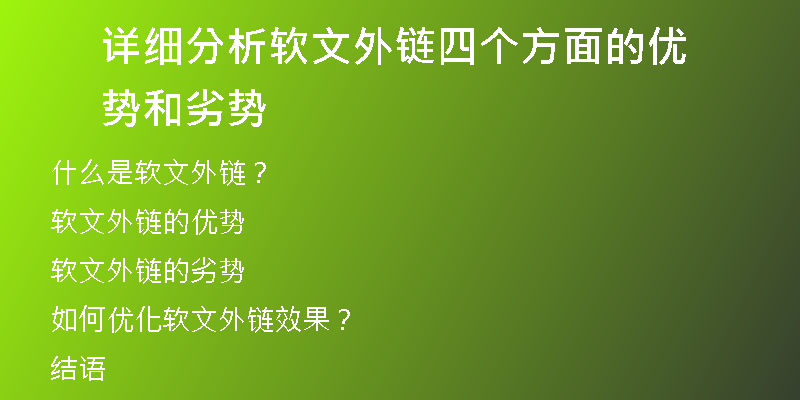 详细分析软文外链四个方面的优势和劣势

什么是软文外链？

软文外链的优势

软文外链的劣势

如何优化软文外链效果？

结语